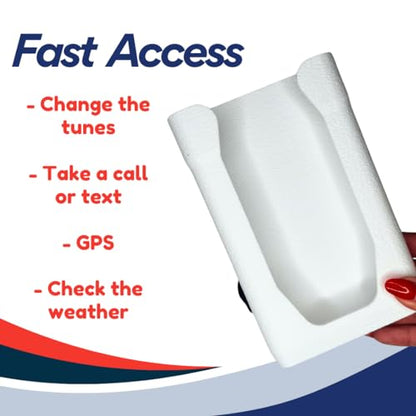 Fast Access

- Change the tunes

- Take a call or text

- GPS

- Check the weather